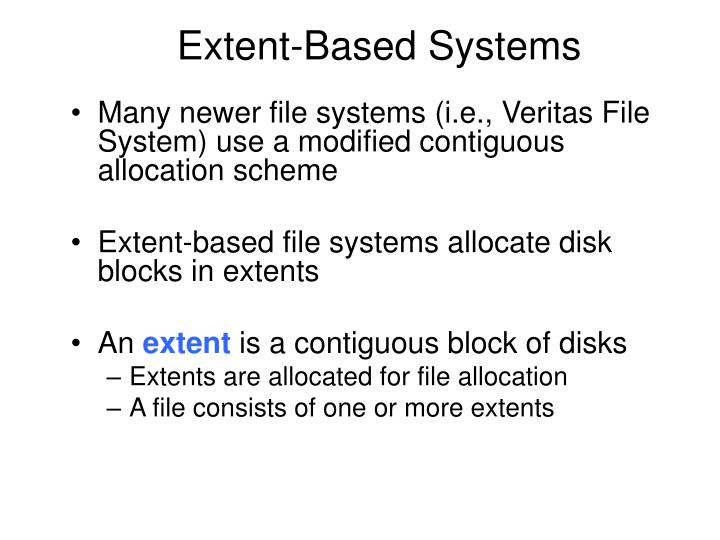 Extent-Based Systems

• Many newer file systems (i.e., Veritas File System) use a modified contiguous allocation scheme

• Extent-based file systems allocate disk blocks in extents

• An extent is a contiguous block of disks
– Extents are allocated for file allocation
– A file consists of one or more extents